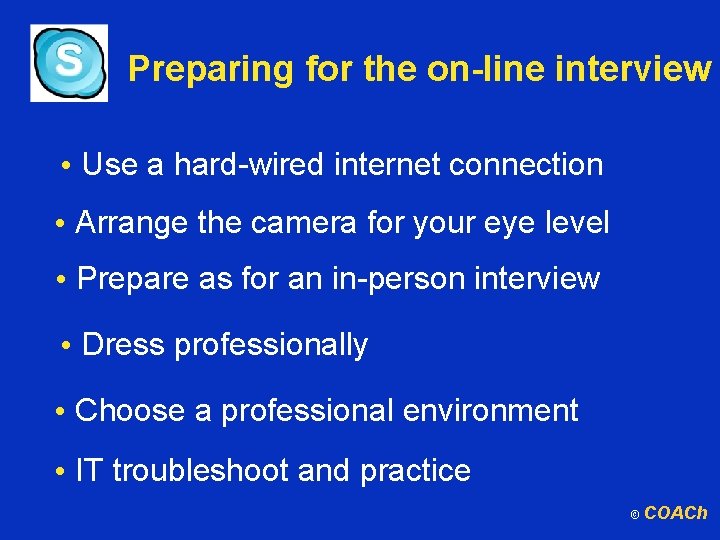 S

Preparing for the on-line interview

• Use a hard-wired internet connection

• Arrange the camera for your eye level

• Prepare as for an in-person interview

• Dress professionally

• Choose a professional environment

• IT troubleshoot and practice

© COACh